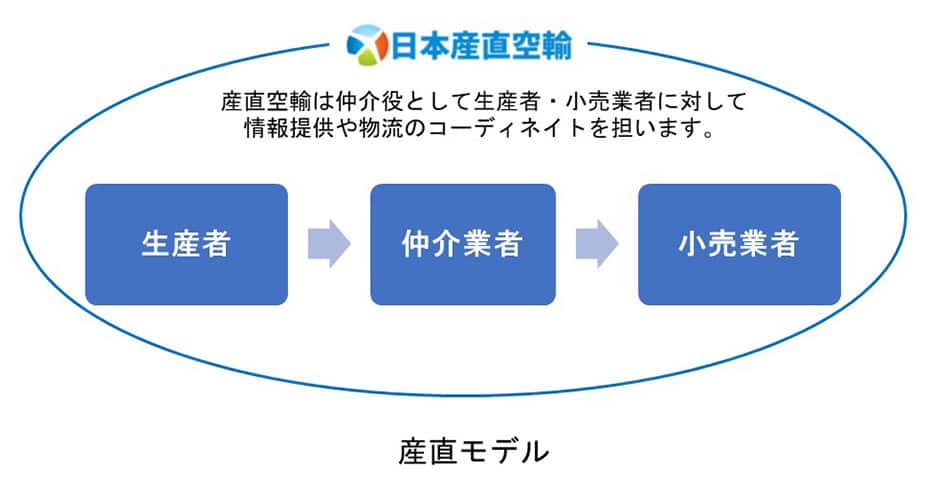 日本産直空輸

産直空輸は仲介役として生産者・小売業者に対して情報提供や物流のコーディネイトを担います。

生産者

仲介業者

小売業者

産直モデル